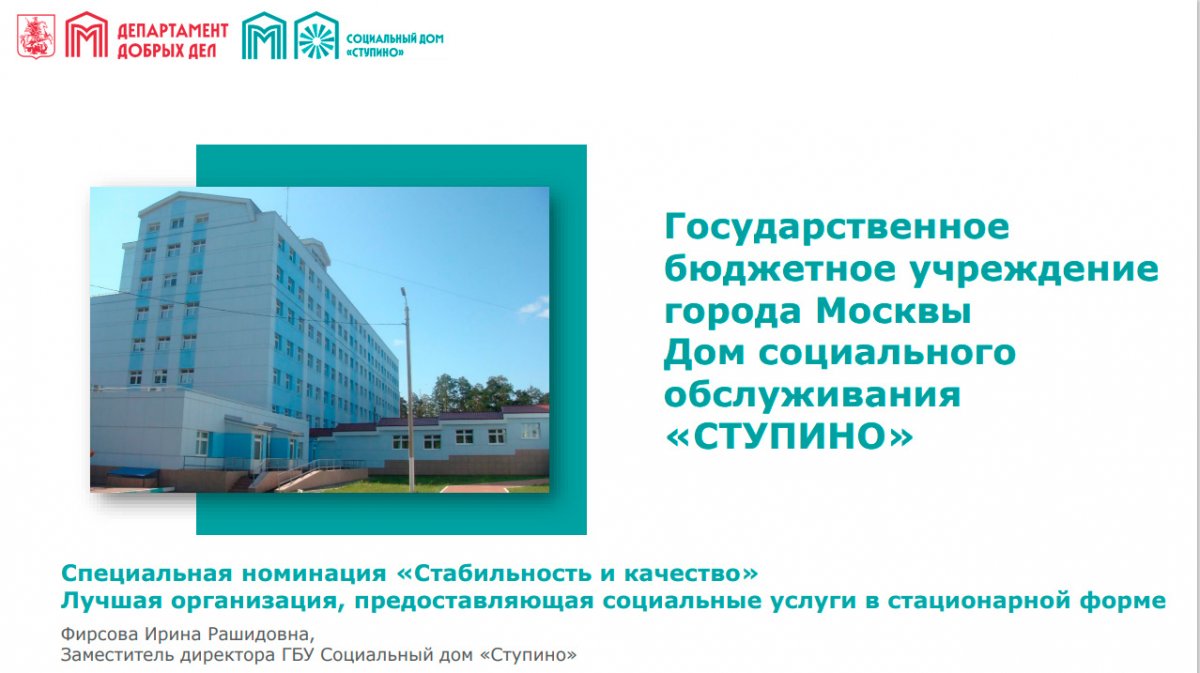 ДЕПАРТАМЕНТ ДОБРЫХ ДЕЛ

СОЦИАЛЬНЫЙ ДОМ «СТУПИНО»

Государственное бюджетное учреждение города Москвы Дом социального обслуживания «СТУПИНО»

Специальная номинация «Стабильность и качество»
Лучшая организация, предоставляющая социальные услуги в стационарной форме

Фирсова Ирина Рашидовна,
Заместитель директора ГБУ Социальный дом «Ступино»